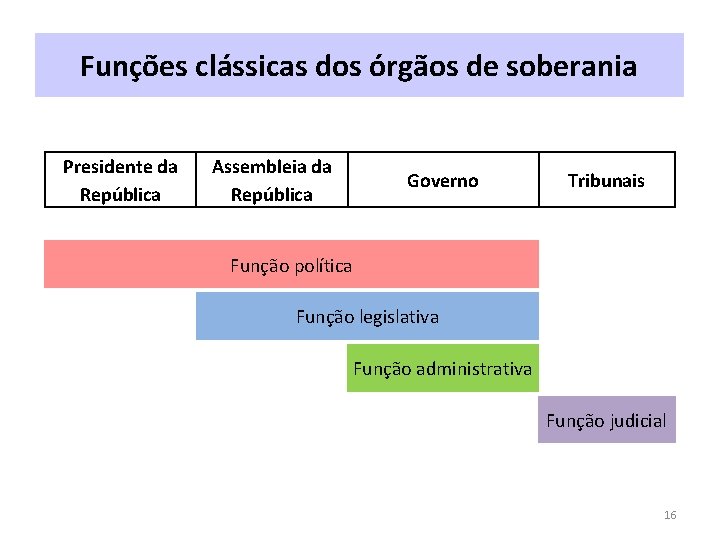 Funções clássicas dos órgãos de soberania

| Presidente da República | Assembleia da República | Governo | Tribunais |
|---|---|---|---|

Função política

Função legislativa

Função administrativa

Função judicial

16